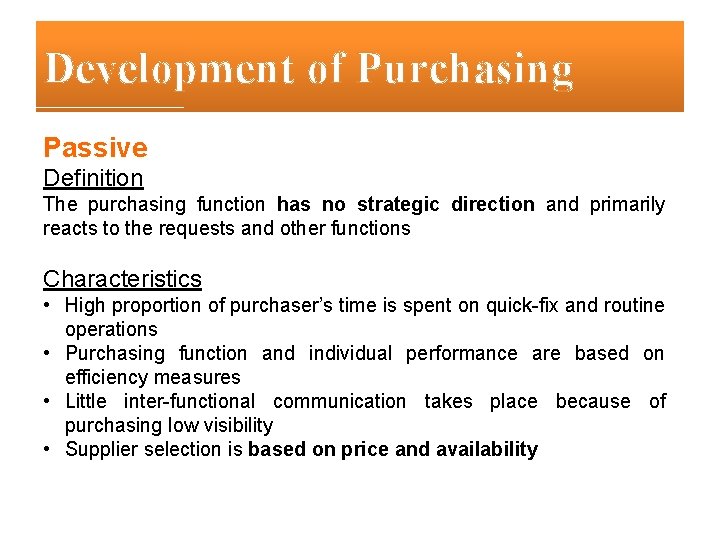 Development of Purchasing

Passive

Definition

The purchasing function has no strategic direction and primarily reacts to the requests and other functions

Characteristics

• High proportion of purchaser's time is spent on quick-fix and routine operations
• Purchasing function and individual performance are based on efficiency measures
• Little inter-functional communication takes place because of purchasing low visibility
• Supplier selection is based on price and availability